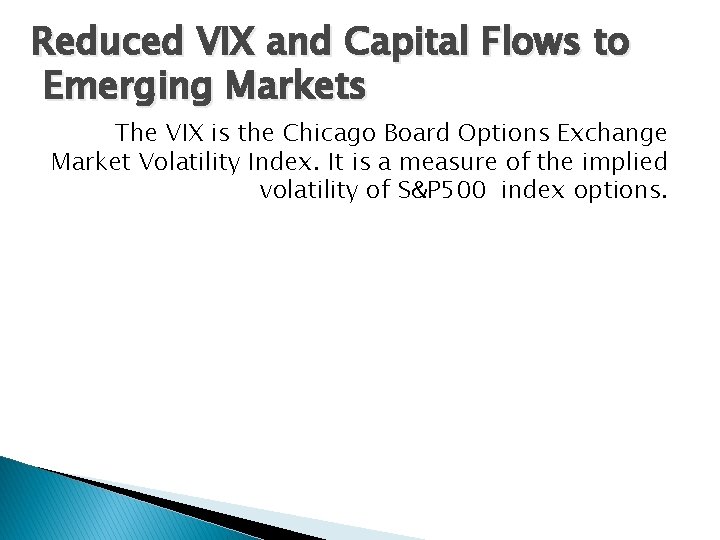 Reduced VIX and Capital Flows to Emerging Markets

The VIX is the Chicago Board Options Exchange Market Volatility Index. It is a measure of the implied volatility of S&P500 index options.